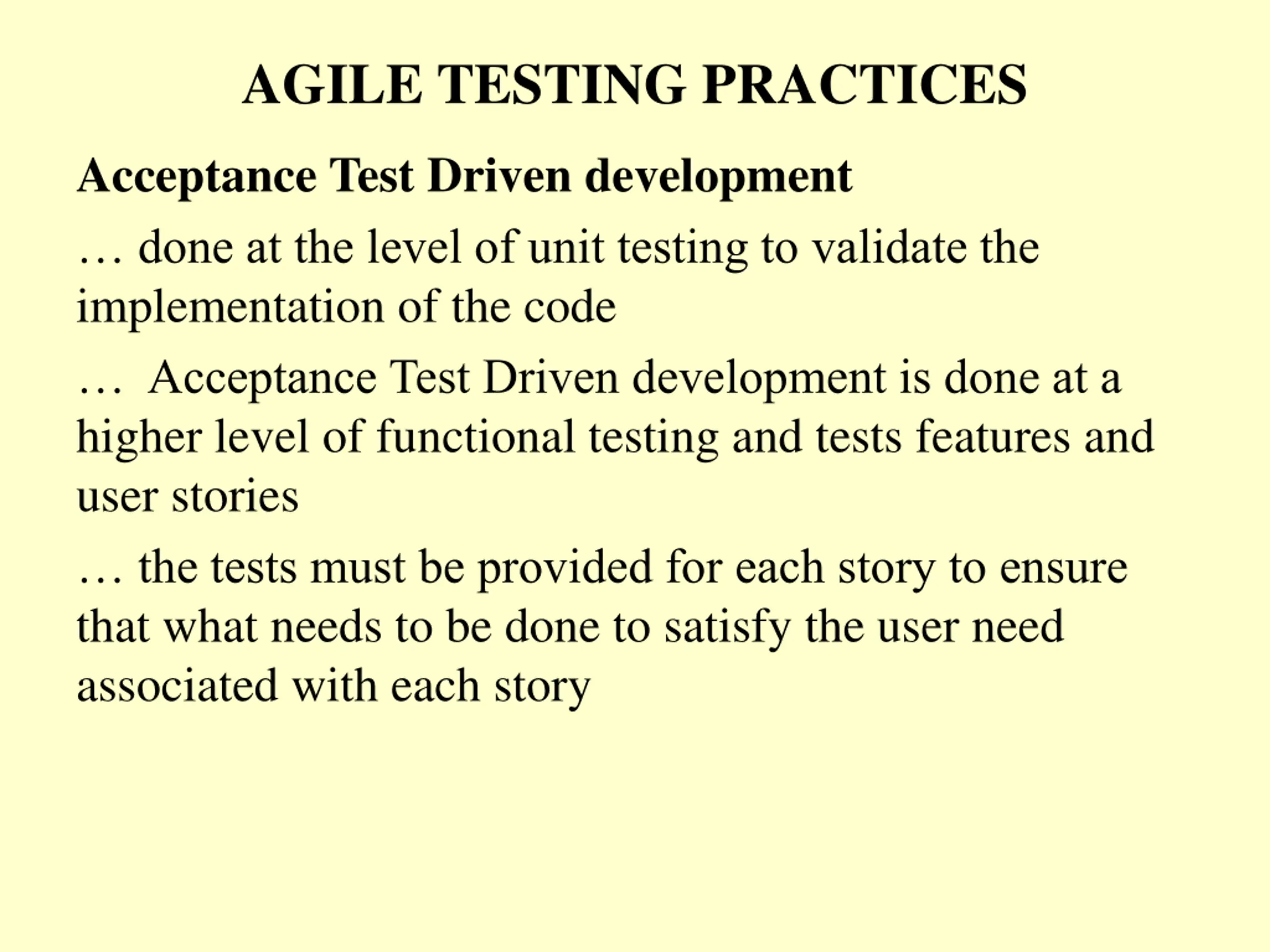 AGILE TESTING PRACTICES

Acceptance Test Driven development

… done at the level of unit testing to validate the implementation of the code

… Acceptance Test Driven development is done at a higher level of functional testing and tests features and user stories

… the tests must be provided for each story to ensure that what needs to be done to satisfy the user need associated with each story